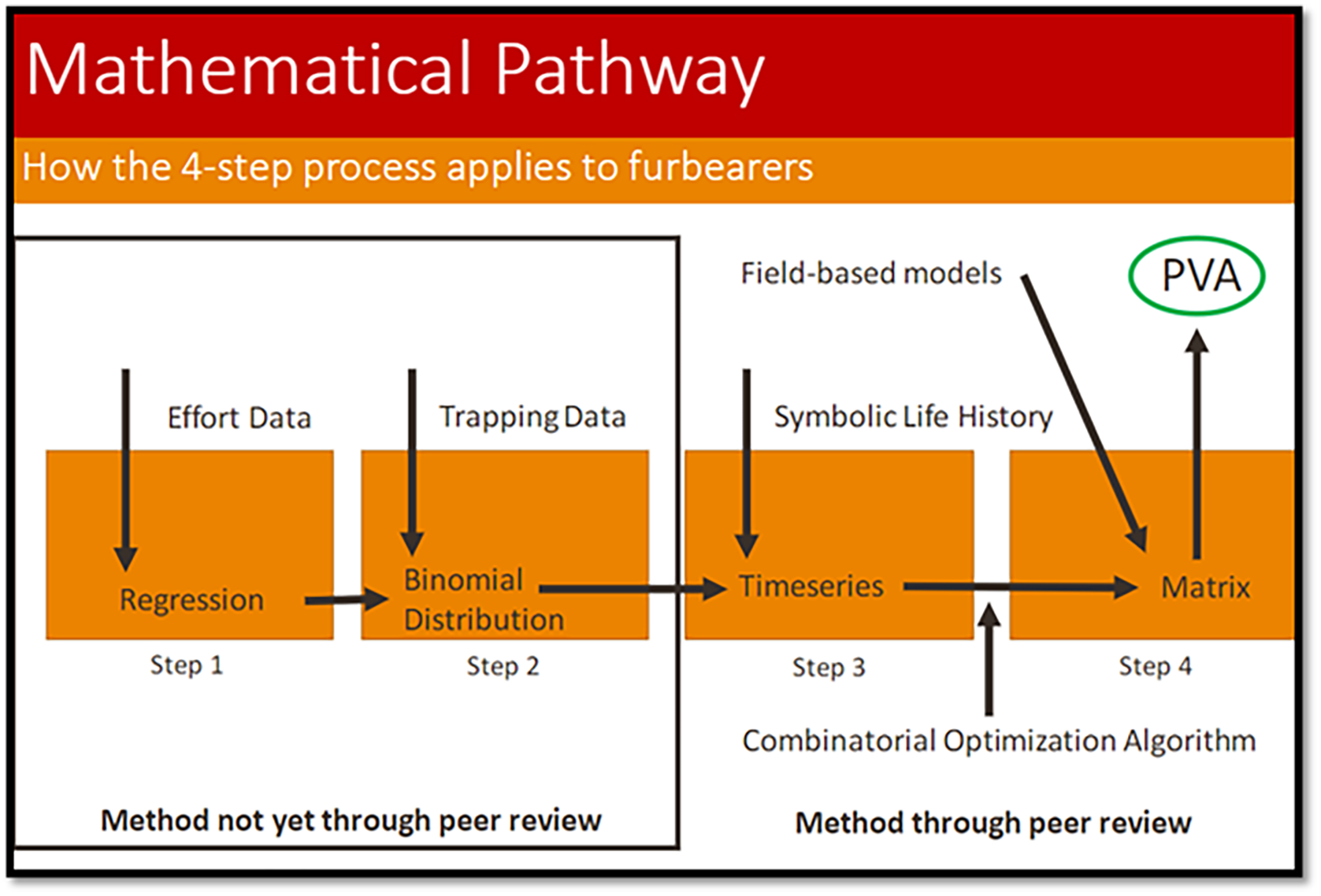 Mathematical Pathway

How the 4-step process applies to furbearers

Field-based models

PVA

Effort Data

Trapping Data

Symbolic Life History

Regression

Binomial Distribution

Timeseries

Matrix

Step 1

Step 2

Step 3

Step 4

Combinatorial Optimization Algorithm

Method not yet through peer review

Method through peer review